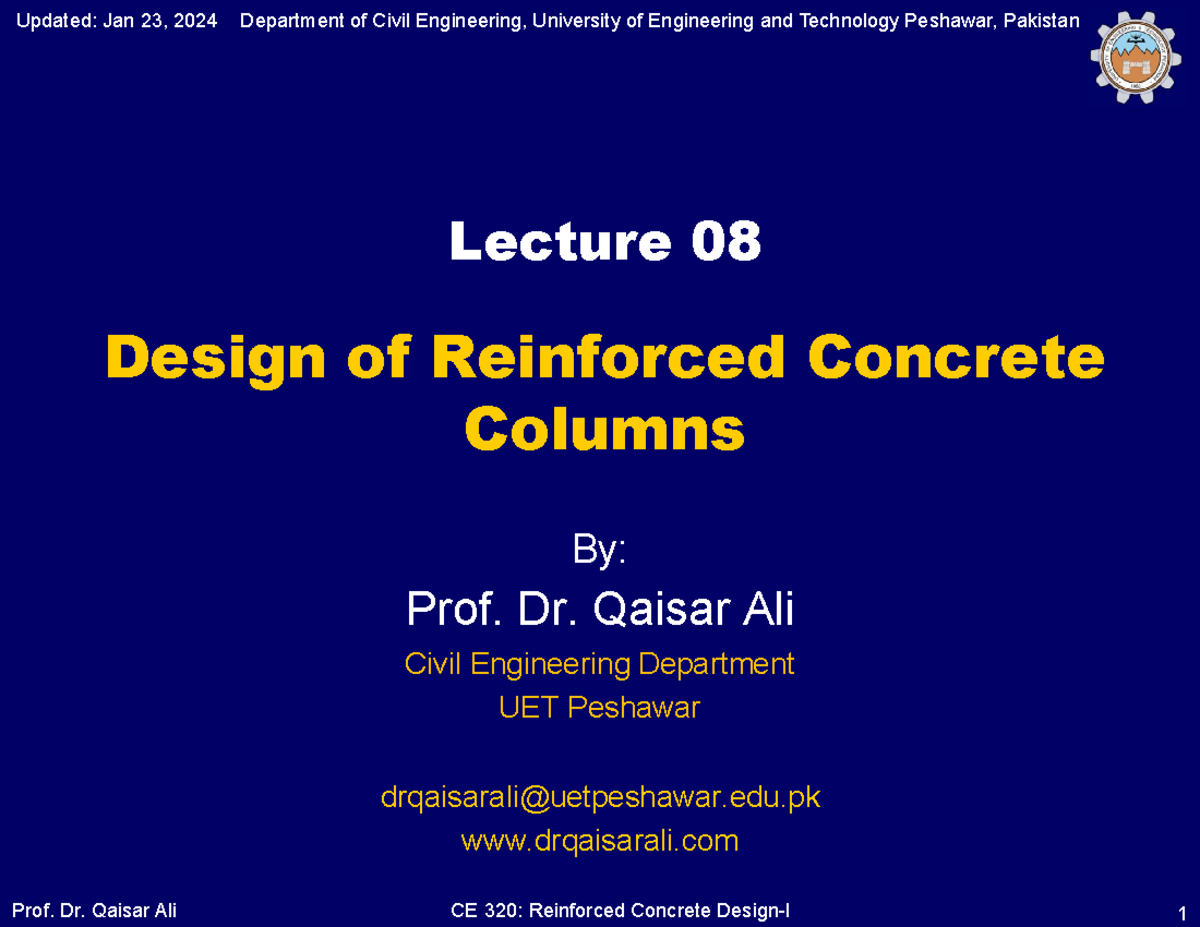 Updated: Jan 23, 2024 Department of Civil Engineering, University of Engineering and Technology Peshawar, Pakistan

Lecture 08

Design of Reinforced Concrete Columns

By:

Prof. Dr. Qaisar Ali

Civil Engineering Department
UET Peshawar

drqaisarali@uetpeshawar.edu.pk
www.drqaisarali.com

Prof. Dr. Qaisar Ali CE 320: Reinforced Concrete Design-I 1